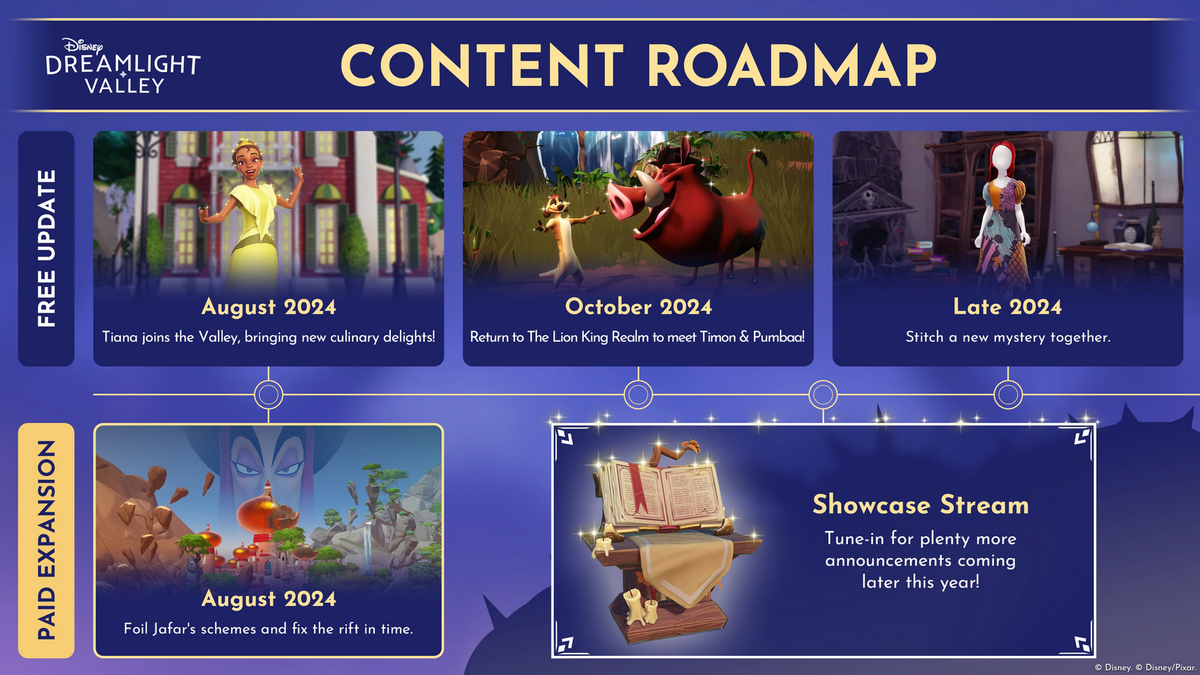 Disney DREAMLIGHT VALLEY

CONTENT ROADMAP

FREE UPDATE

August 2024
Tiana joins the Valley, bringing new culinary delights!

October 2024
Return to The Lion King Realm to meet Timon & Pumbaa!

Late 2024
Stitch a new mystery together.

PAID EXPANSION

August 2024
Foil Jafar's schemes and fix the rift in time.

Showcase Stream
Tune-in for plenty more announcements coming later this year!

© Disney. © Disney/Pixar.